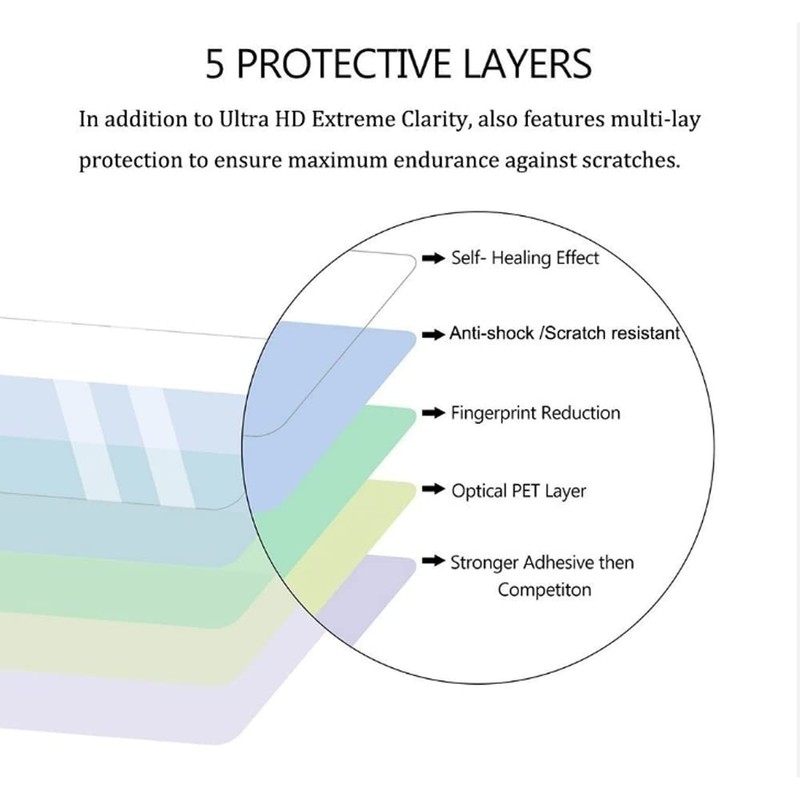 5 PROTECTIVE LAYERS

In addition to Ultra HD Extreme Clarity, also features multi-lay protection to ensure maximum endurance against scratches.

Self- Healing Effect

Anti-shock /Scratch resistant

Fingerprint Reduction

Optical PET Layer

Stronger Adhesive then Competiton